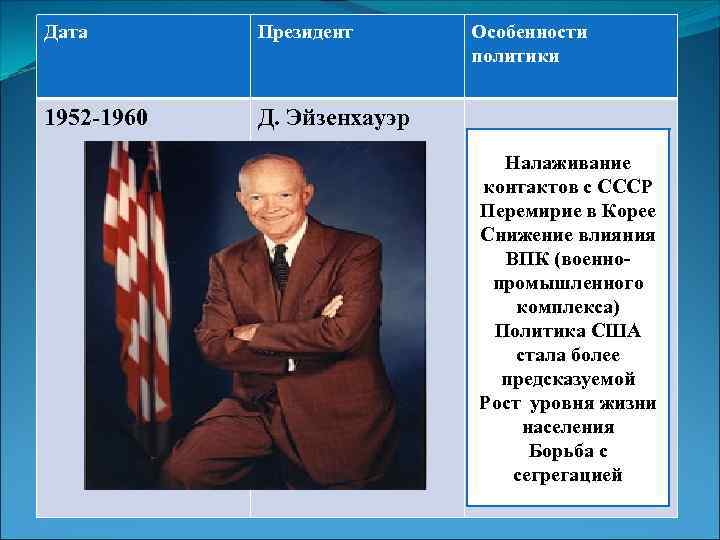 | Дата | Президент | Особенности политики |
|---|---|---|
| 1952-1960 | Д. Эйзенхауэр | Налаживание контактов с СССР Перемирие в Корее Снижение влияния ВПК (военно-промышленного комплекса) Политика США стала более предсказуемой Рост уровня жизни населения Борьба с сегрегацией |